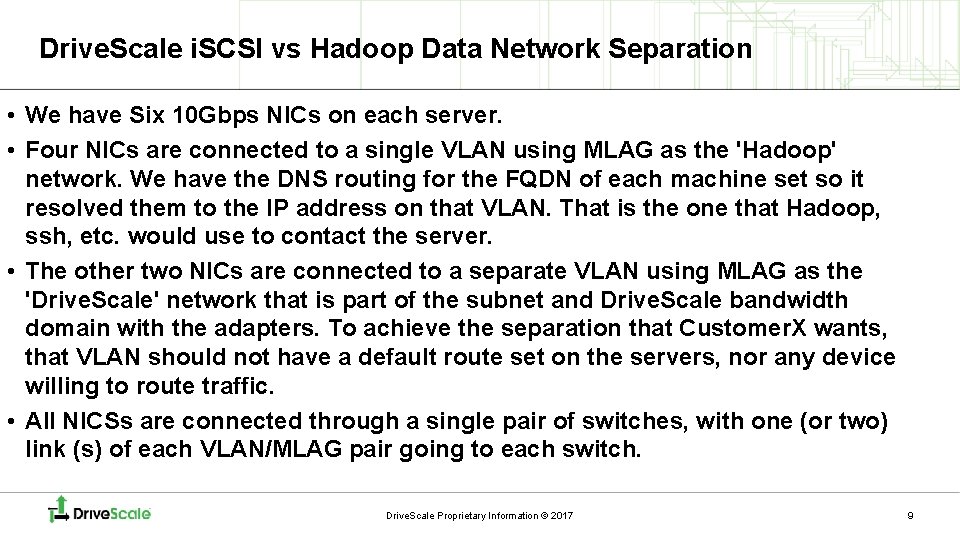 DriveScale iSCSI vs Hadoop Data Network Separation

• We have Six 10Gbps NICs on each server.

• Four NICs are connected to a single VLAN using MLAG as the 'Hadoop' network. We have the DNS routing for the FQDN of each machine set so it resolved them to the IP address on that VLAN. That is the one that Hadoop, ssh, etc. would use to contact the server.

• The other two NICs are connected to a separate VLAN using MLAG as the 'DriveScale' network that is part of the subnet and DriveScale bandwidth domain with the adapters. To achieve the separation that CustomerX wants, that VLAN should not have a default route set on the servers, nor any device willing to route traffic.

• All NICSs are connected through a single pair of switches, with one (or two) link (s) of each VLAN/MLAG pair going to each switch.

DriveScale

DriveScale Proprietary Information © 2017

9